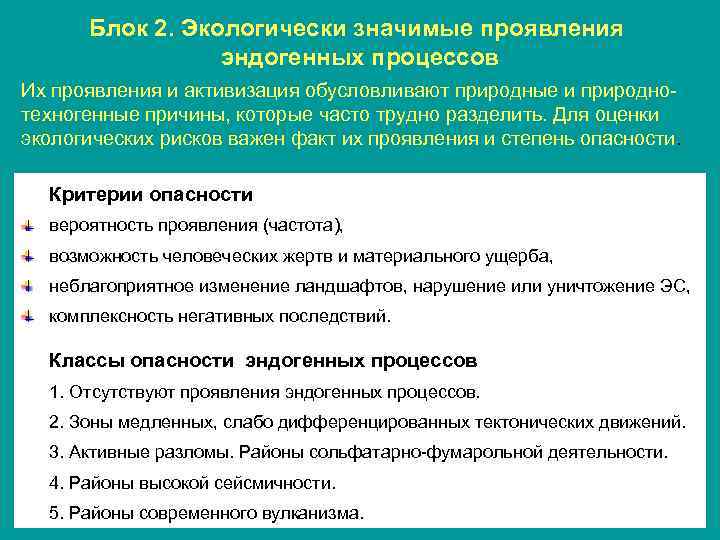 Блок 2. Экологически значимые проявления эндогенных процессов

Их проявления и активизация обусловливают природные и природно-техногенные причины, которые часто трудно разделить. Для оценки экологических рисков важен факт их проявления и степень опасности.

Критерии опасности

вероятность проявления (частота),

возможность человеческих жертв и материального ущерба,

неблагоприятное изменение ландшафтов, нарушение или уничтожение ЭС,

комплексность негативных последствий.

Классы опасности эндогенных процессов

1. Отсутствуют проявления эндогенных процессов.

2. Зоны медленных, слабо дифференцированных тектонических движений.

3. Активные разломы. Районы сольфатарно-фумарольной деятельности.

4. Районы высокой сейсмичности.

5. Районы современного вулканизма.